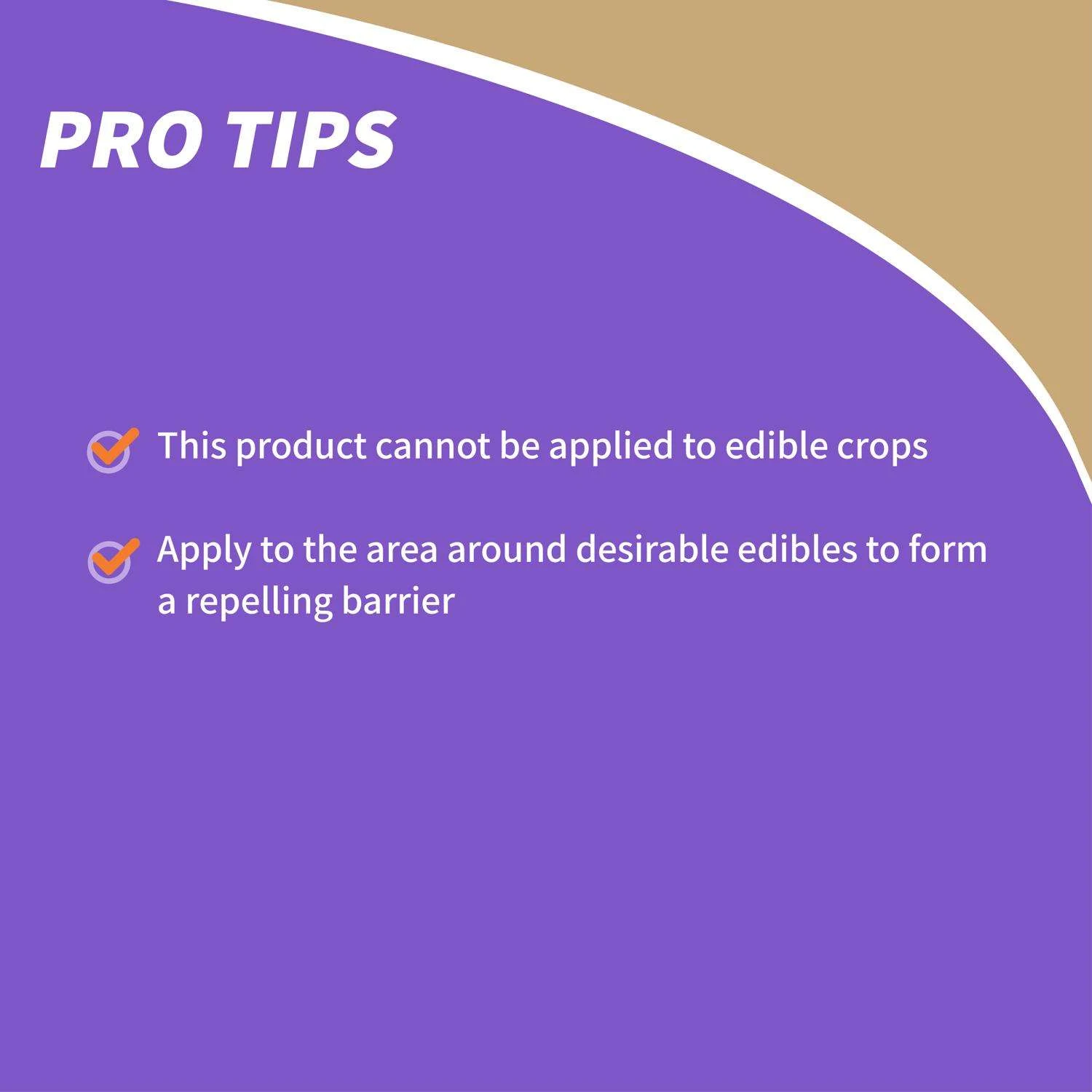 PRO TIPS

This product cannot be applied to edible crops

Apply to the area around desirable edibles to form a repelling barrier